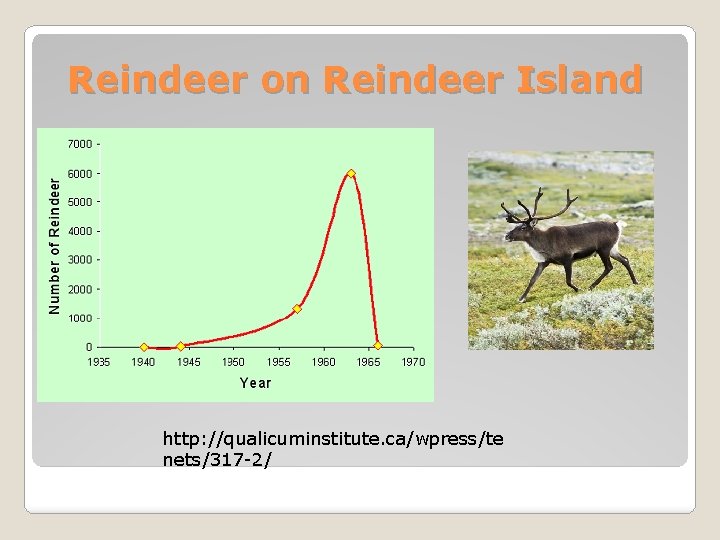 Reindeer on Reindeer Island

Number of Reindeer

7000
6000
5000
4000
3000
2000
1000
0

1935 1940 1945 1950 1955 1960 1965 1970

Year

http://qualicuminstitute.ca/wpress/tenets/317-2/